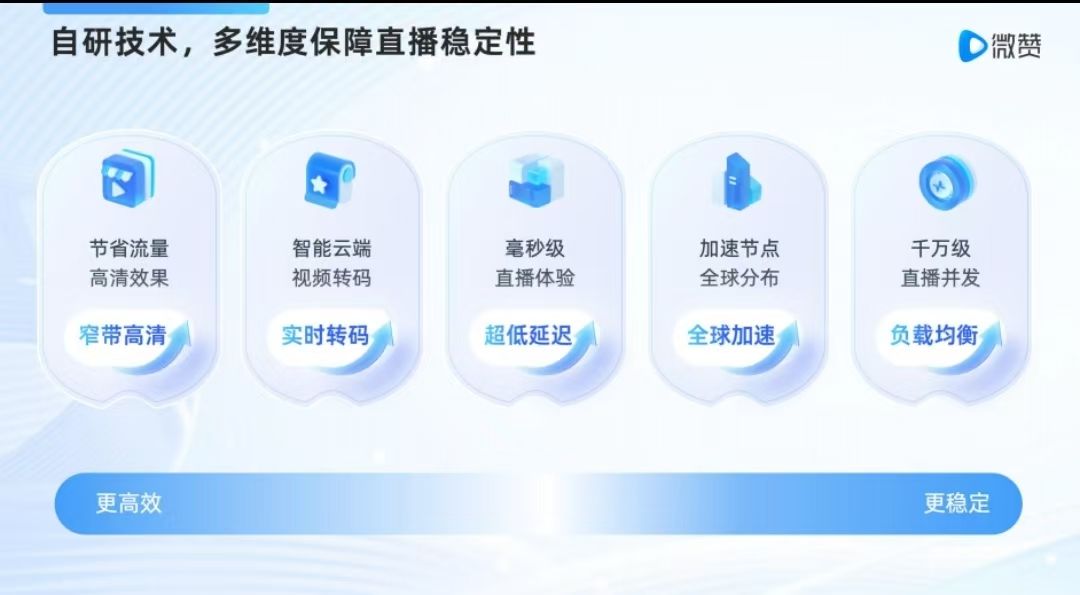 自研技术，多维度保障直播稳定性

微赞

节省流量
高清效果

窄带高清

智能云端
视频转码

实时转码

毫秒级
直播体验

超低延迟

加速节点
全球分布

全球加速

千万级
直播并发

负载均衡

更高效

更稳定